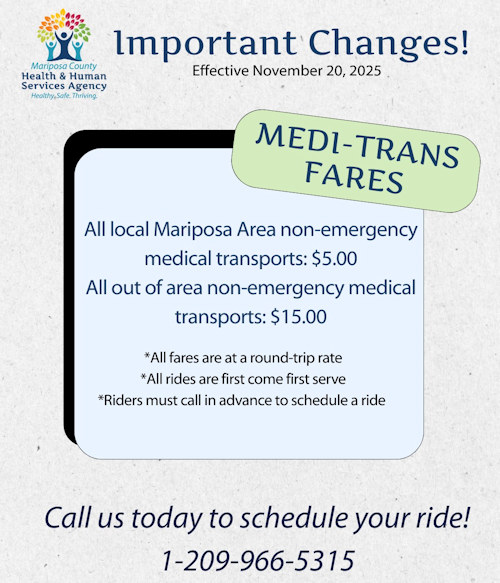 Mariposa County
Health & Human Services Agency
Healthy. Safe. Thriving.

Important Changes!
Effective November 20, 2025

MEDI-TRANS FARES

All local Mariposa Area non-emergency medical transports: $5.00
All out of area non-emergency medical transports: $15.00

*All fares are at a round-trip rate
*All rides are first come first serve
*Riders must call in advance to schedule a ride

Call us today to schedule your ride!
1-209-966-5315